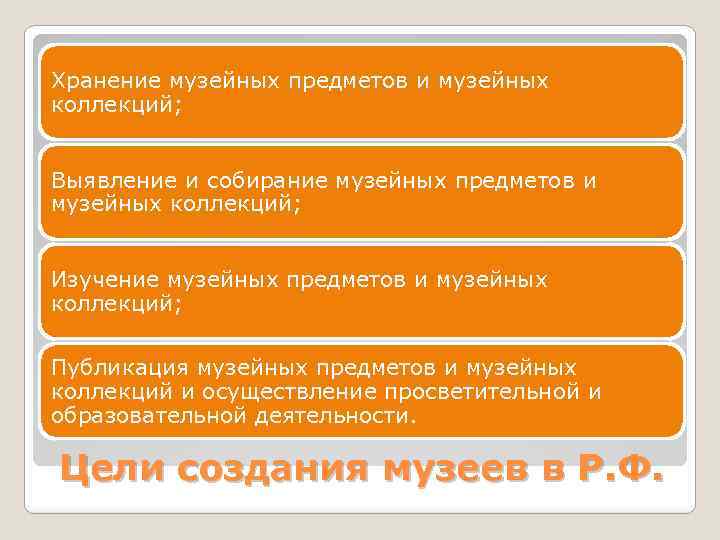 Хранение музейных предметов и музейных коллекций;

Выявление и собирание музейных предметов и музейных коллекций;

Изучение музейных предметов и музейных коллекций;

Публикация музейных предметов и музейных коллекций и осуществление просветительной и образовательной деятельности.

Цели создания музеев в Р.Ф.